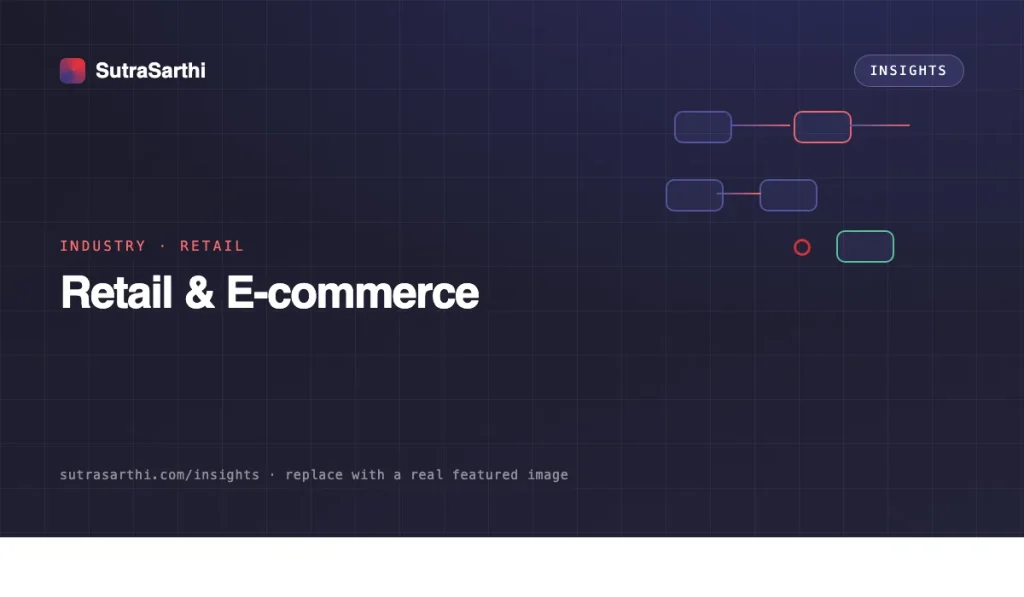 SutraSarthi

INSIGHTS

INDUSTRY · RETAIL

Retail & E-commerce

sutrasarthi.com/insights · replace with a real featured image